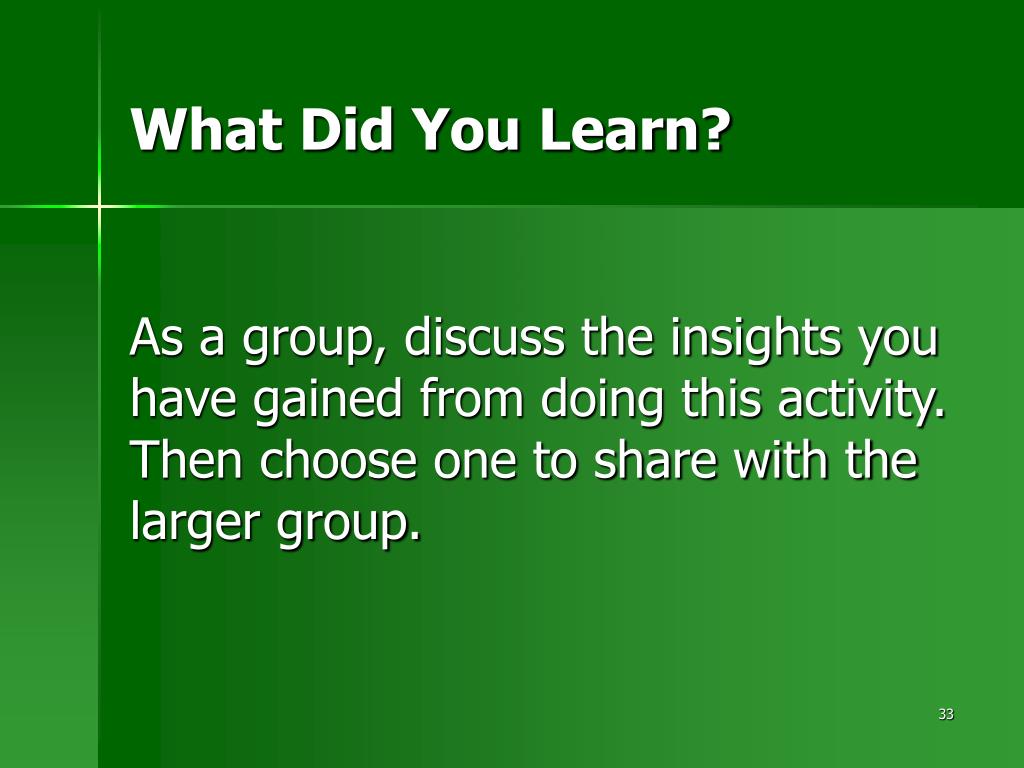 What Did You Learn?

As a group, discuss the insights you have gained from doing this activity. Then choose one to share with the larger group.

33